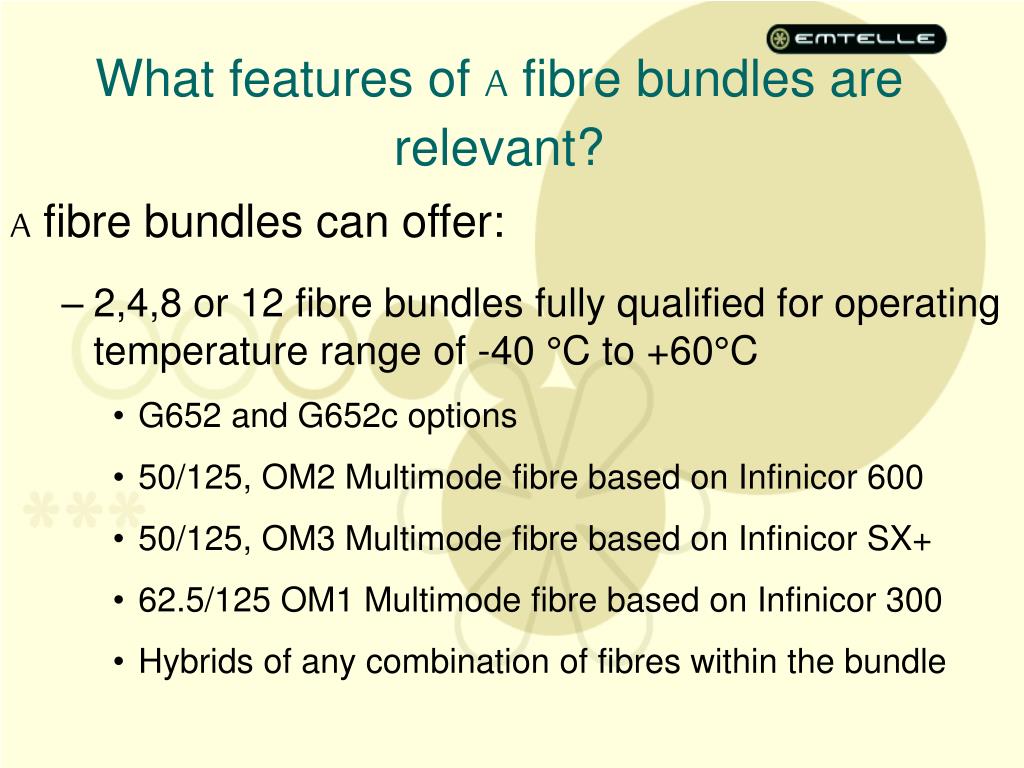 EMTELLE

What features of A fibre bundles are relevant?

A fibre bundles can offer:

– 2,4,8 or 12 fibre bundles fully qualified for operating temperature range of -40 °C to +60°C

• G652 and G652c options

• 50/125, OM2 Multimode fibre based on Infinicor 600

• 50/125, OM3 Multimode fibre based on Infinicor SX+

• 62.5/125 OM1 Multimode fibre based on Infinicor 300

• Hybrids of any combination of fibres within the bundle